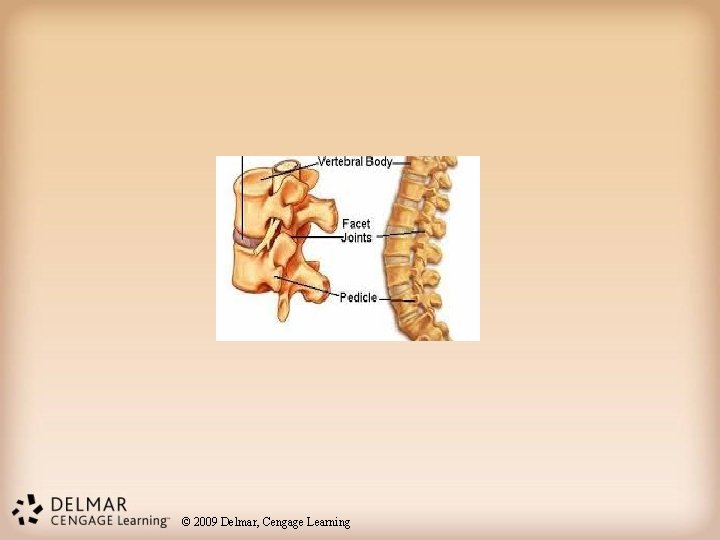 Vertebral Body

Facet Joints

Pedicle

DELMAR CENGAGE Learning™ © 2009 Delmar, Cengage Learning